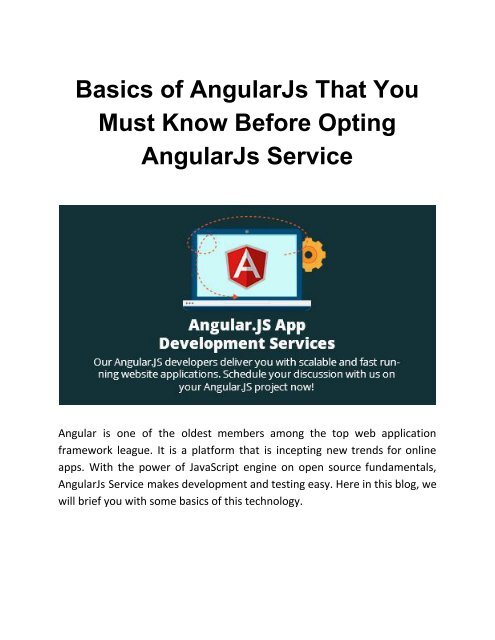 Basics of AngularJs That You Must Know Before Opting AngularJs Service

A

Angular.JS App Development Services

Our Angular.JS developers deliver you with scalable and fast running website applications. Schedule your discussion with us on your Angular.JS project now!

Angular is one of the oldest members among the top web application framework league. It is a platform that is incepting new trends for online apps. With the power of JavaScript engine on open source fundamentals, AngularJs Service makes development and testing easy. Here in this blog, we will brief you with some basics of this technology.